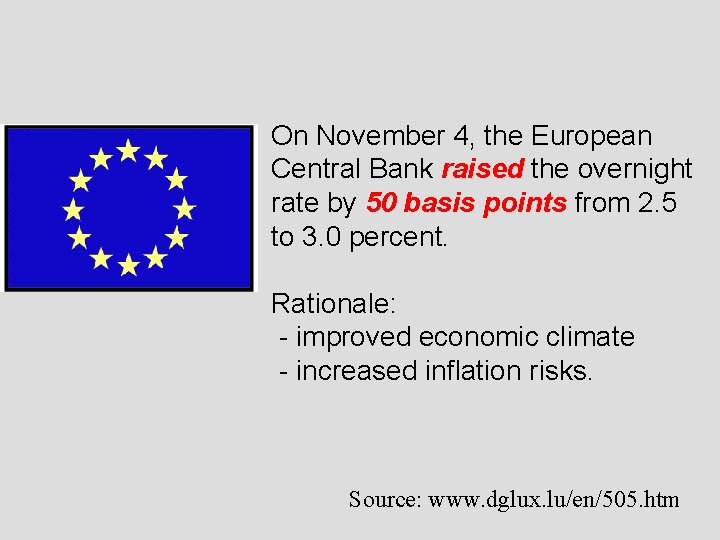 On November 4, the European Central Bank raised the overnight rate by 50 basis points from 2.5 to 3.0 percent.

Rationale:
- improved economic climate
- increased inflation risks.

Source: www.dglux.lu/en/505.htm